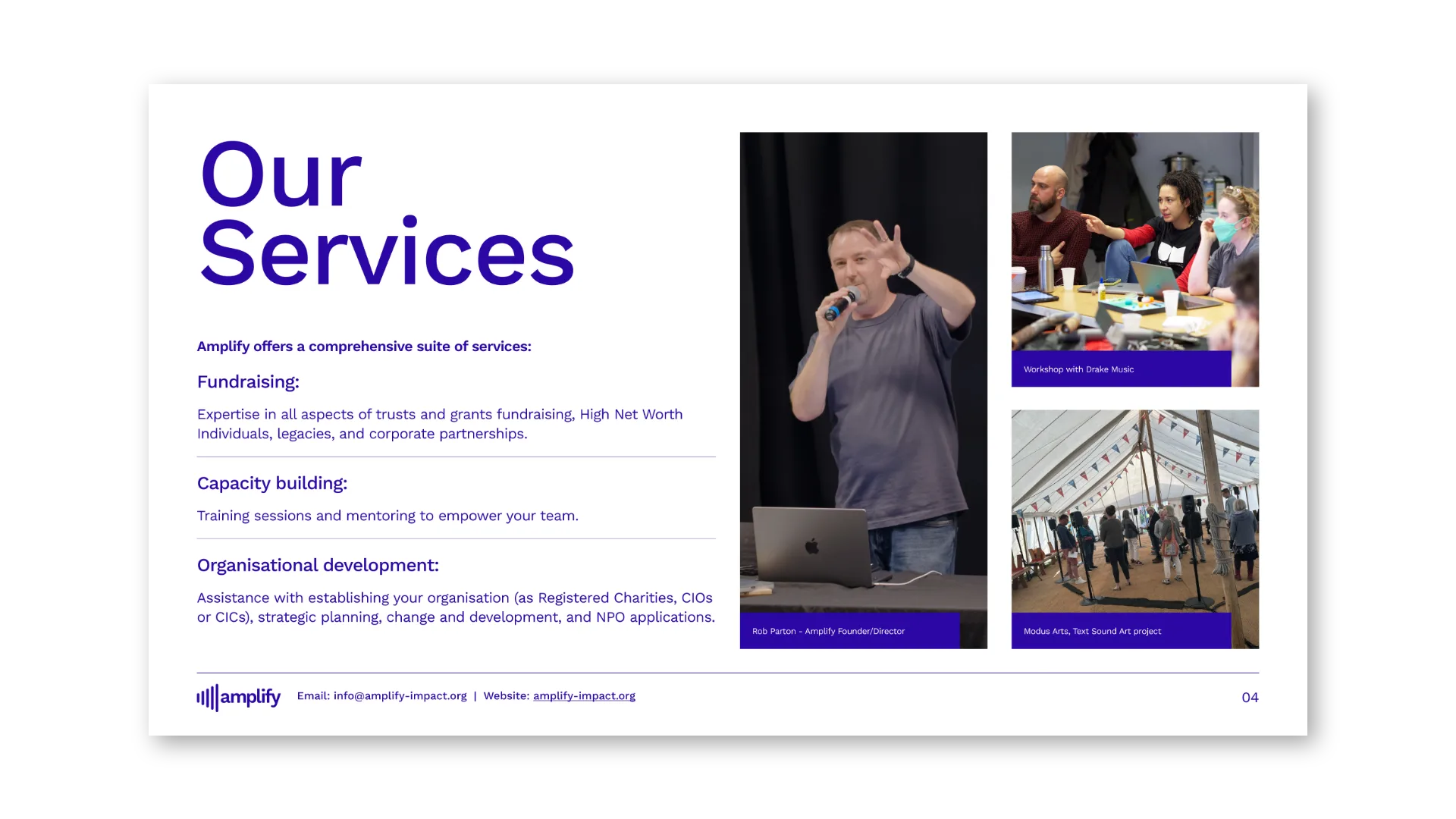 Our Services

Amplify offers a comprehensive suite of services:

Fundraising:

Expertise in all aspects of trusts and grants fundraising, High Net Worth Individuals, legacies, and corporate partnerships.

Capacity building:

Training sessions and mentoring to empower your team.

Organisational development:

Assistance with establishing your organisation (as Registered Charities, CIOs or CICs), strategic planning, change and development, and NPO applications.

Rob Parton - Amplify Founder/Director

Workshop with Drake Music

Modus Arts, Text Sound Art project

amplify Email: info@amplify-impact.org | Website: amplify-impact.org

04